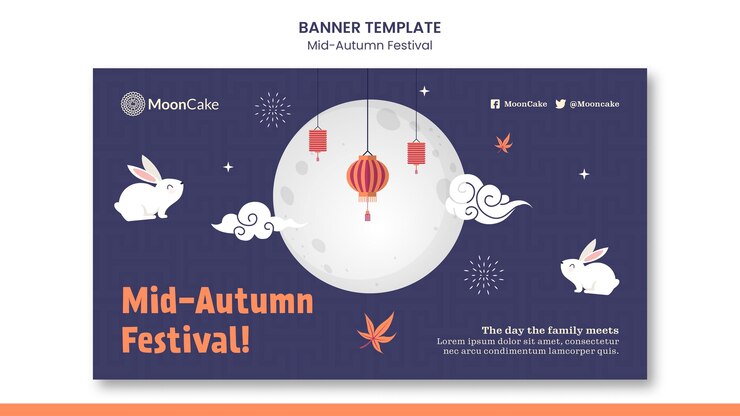 BANNER TEMPLATE
Mid-Autumn Festival

MoonCake

MoonCake @Mooncake

Mid-Autumn Festival!

The day the family meets
Lorem ipsum dolor sit amet, consectetur nec arcu condimentum lamcorper quis.